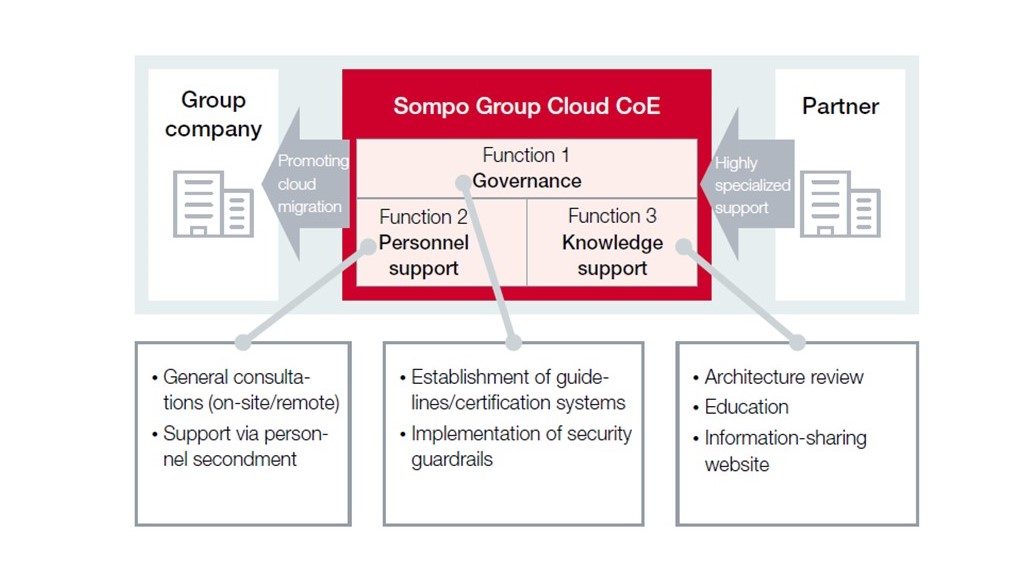 Group company

Promoting cloud migration

Sompo Group Cloud CoE

Function 1
Governance

Function 2
Personnel support

Function 3
Knowledge support

Highly specialized support

Partner

• General consultations (on-site/remote)
• Support via personnel secondment

• Establishment of guidelines/certification systems
• Implementation of security guardrails

• Architecture review
• Education
• Information-sharing website